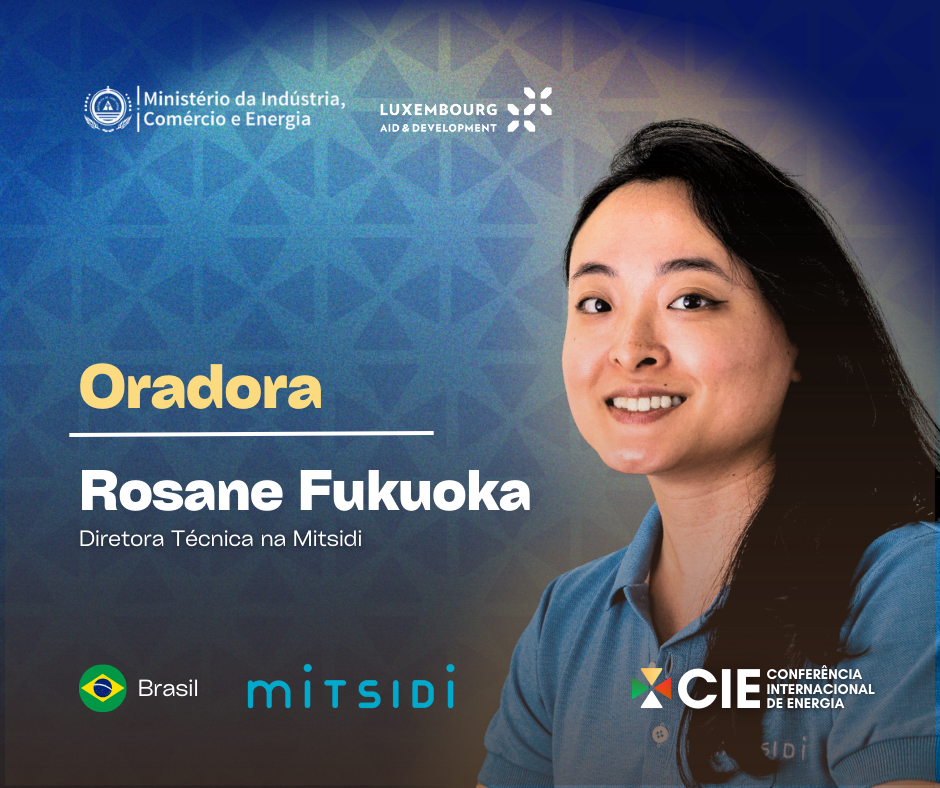 Ministério da Indústria, Comércio e Energia

LUXEMBOURG AID & DEVELOPMENT

Oradora

Rosane Fukuoka

Diretora Técnica na Mitsidi

Brasil

mitsidi

CIE CONFERÊNCIA INTERNACIONAL DE ENERGIA

SIDI